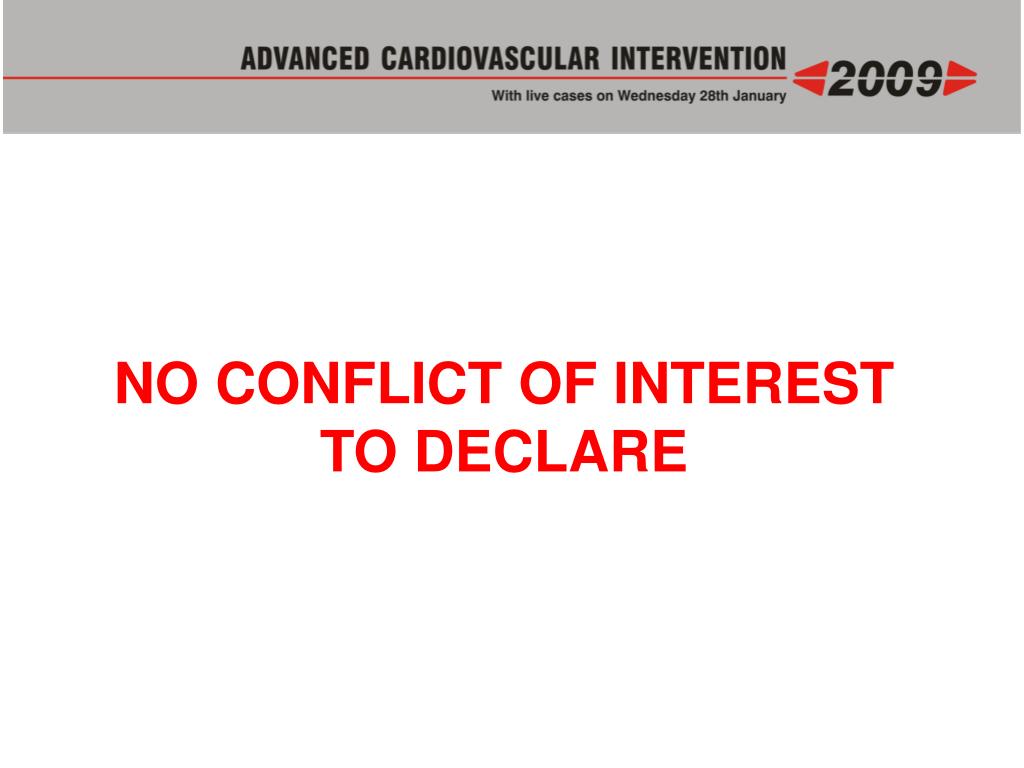 ADVANCED CARDIOVASCULAR INTERVENTION 2009

With live cases on Wednesday 28th January

NO CONFLICT OF INTEREST TO DECLARE